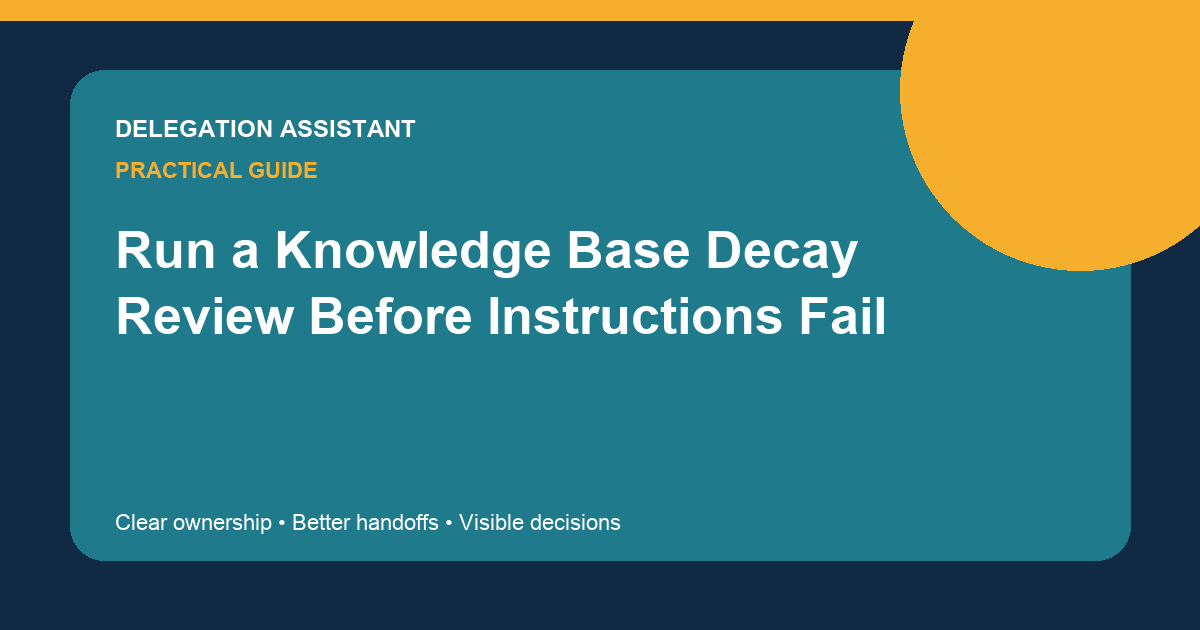 DELEGATION ASSISTANT

PRACTICAL GUIDE

Run a Knowledge Base Decay Review Before Instructions Fail

Clear ownership • Better handoffs • Visible decisions